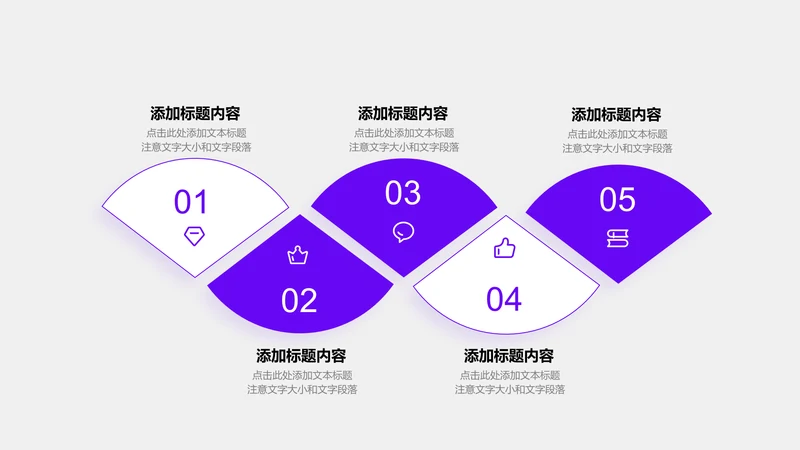 添加标题内容
点击此处添加文本标题
注意文字大小和文字段落

01

添加标题内容
点击此处添加文本标题
注意文字大小和文字段落

03

添加标题内容
点击此处添加文本标题
注意文字大小和文字段落

05

02

添加标题内容
点击此处添加文本标题
注意文字大小和文字段落

04

添加标题内容
点击此处添加文本标题
注意文字大小和文字段落